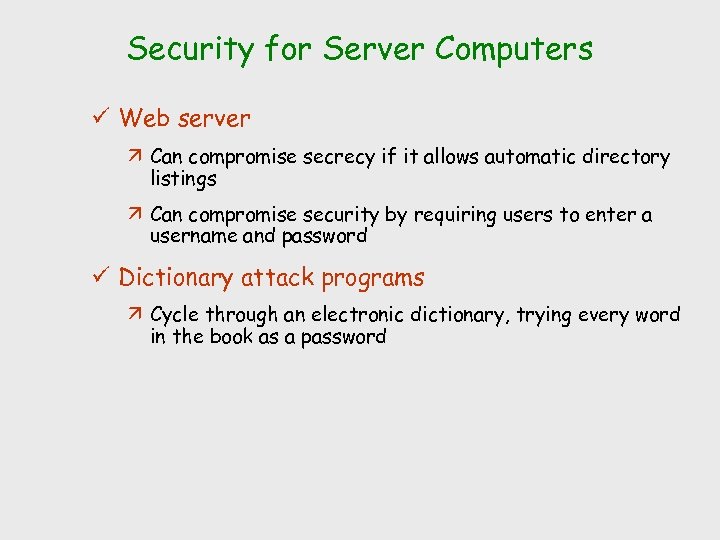 Security for Server Computers

✓ Web server

↗ Can compromise secrecy if it allows automatic directory listings

↗ Can compromise security by requiring users to enter a username and password

✓ Dictionary attack programs

↗ Cycle through an electronic dictionary, trying every word in the book as a password